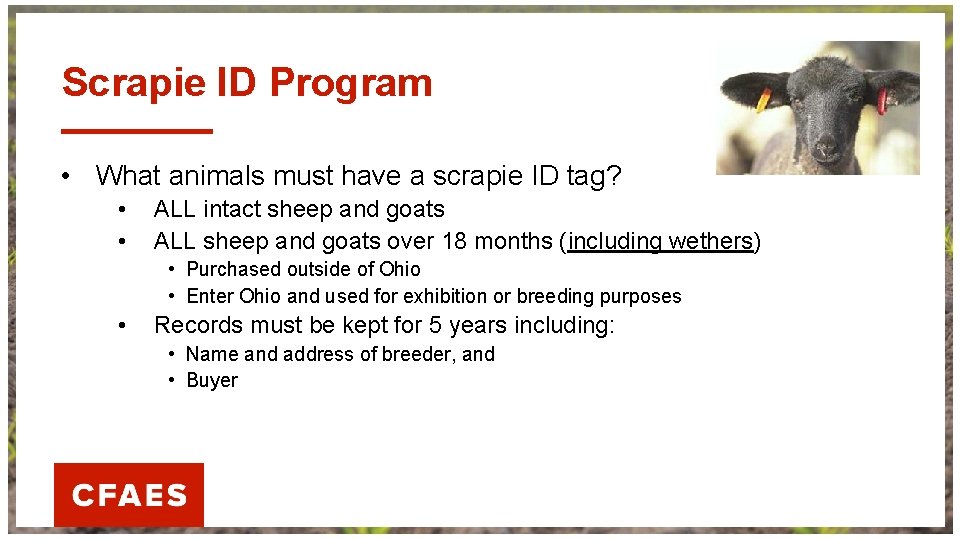 Scrapie ID Program

• What animals must have a scrapie ID tag?
  • ALL intact sheep and goats
  • ALL sheep and goats over 18 months (including wethers)
    • Purchased outside of Ohio
    • Enter Ohio and used for exhibition or breeding purposes
  • Records must be kept for 5 years including:
    • Name and address of breeder, and
    • Buyer

CFAES